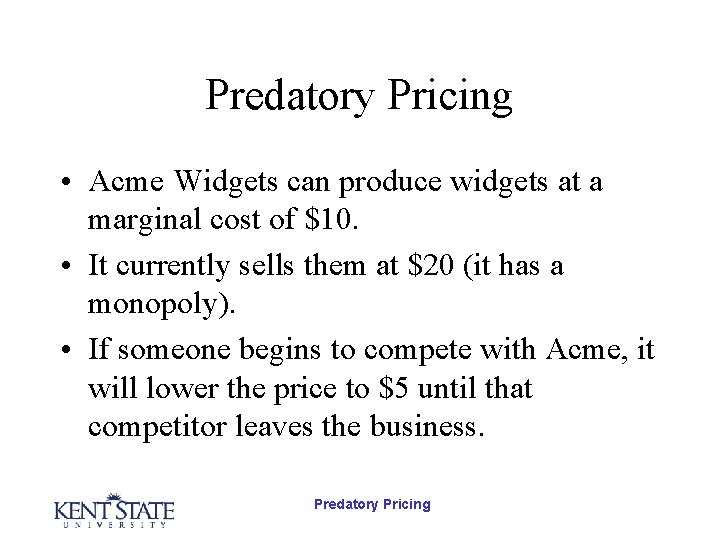 Predatory Pricing

• Acme Widgets can produce widgets at a marginal cost of \$10.

• It currently sells them at \$20 (it has a monopoly).

• If someone begins to compete with Acme, it will lower the price to \$5 until that competitor leaves the business.

KENT STATE UNIVERSITY

Predatory Pricing